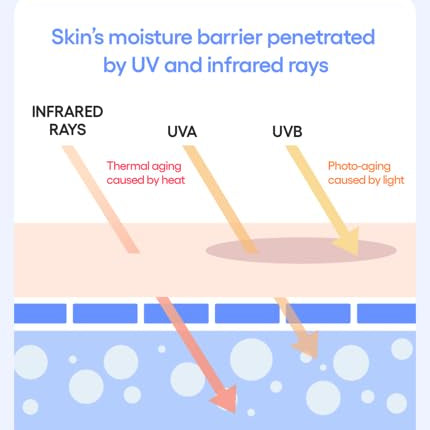 Skin's moisture barrier penetrated by UV and infrared rays

INFRARED RAYS

UVA

UVB

Thermal aging caused by heat

Photo-aging caused by light